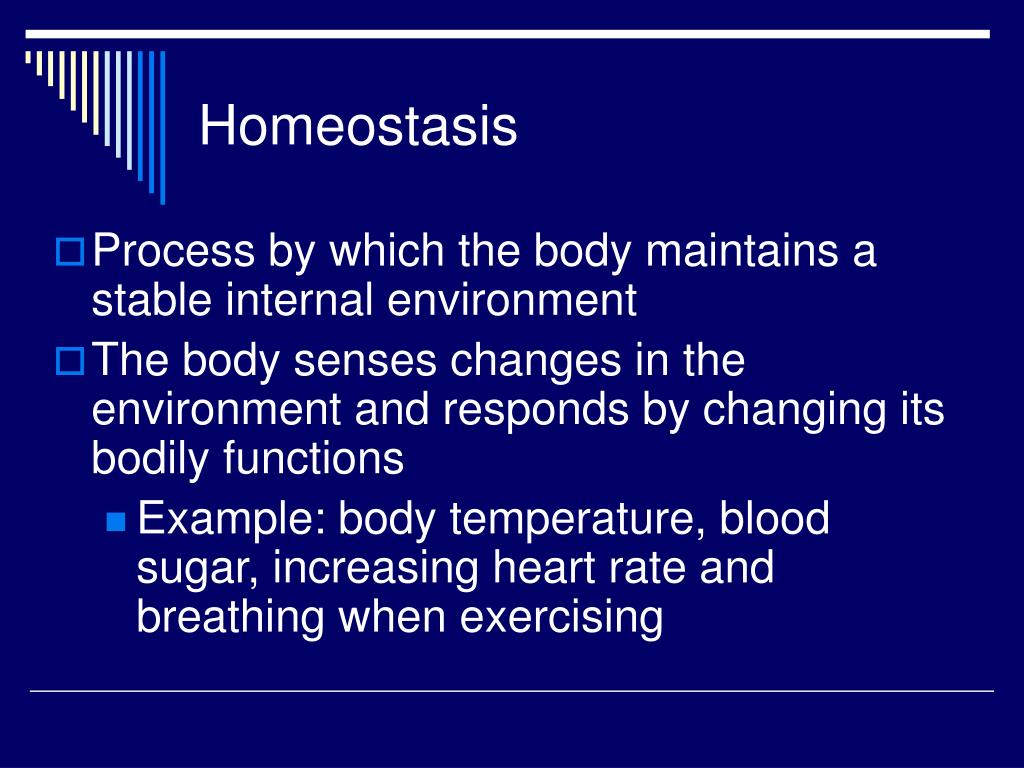 Homeostasis

Process by which the body maintains a stable internal environment

The body senses changes in the environment and responds by changing its bodily functions

Example: body temperature, blood sugar, increasing heart rate and breathing when exercising